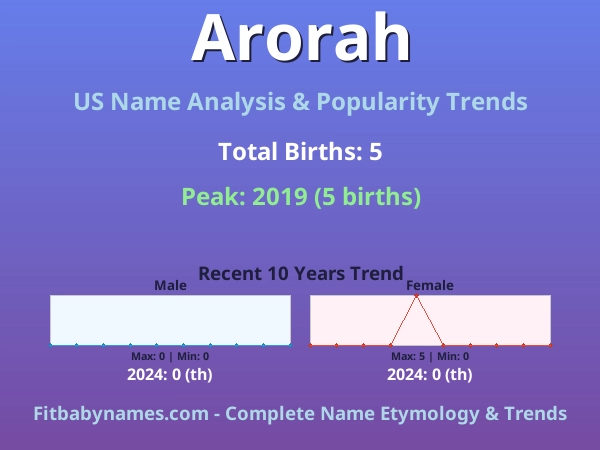 Arorah

US Name Analysis & Popularity Trends

Total Births: 5

Peak: 2019 (5 births)

Recent 10 Years Trend

Male

Max: 0 | Min: 0

2024: 0 (th)

Female

Max: 5 | Min: 0

2024: 0 (th)

Fitbabynames.com - Complete Name Etymology & Trends